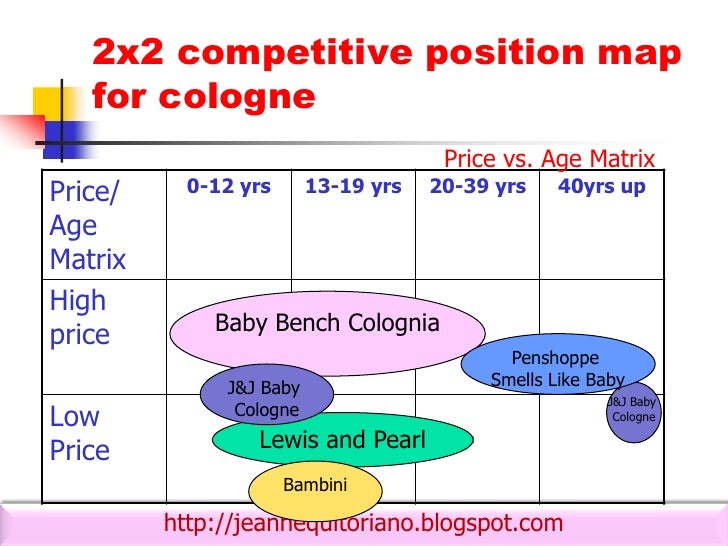 2x2 competitive position map for cologne

Price vs. Age Matrix

| Price/ Age Matrix | 0-12 yrs | 13-19 yrs | 20-39 yrs | 40yrs up |
|---|---|---|---|---|
| High price | | | | |
| Low Price | | | | |

Baby Bench Colognia

Penshoppe Smells Like Baby

J&J Baby Cologne

J&J Baby Cologne

Lewis and Pearl

Bambini

http://jeannequitoriano.blogspot.com